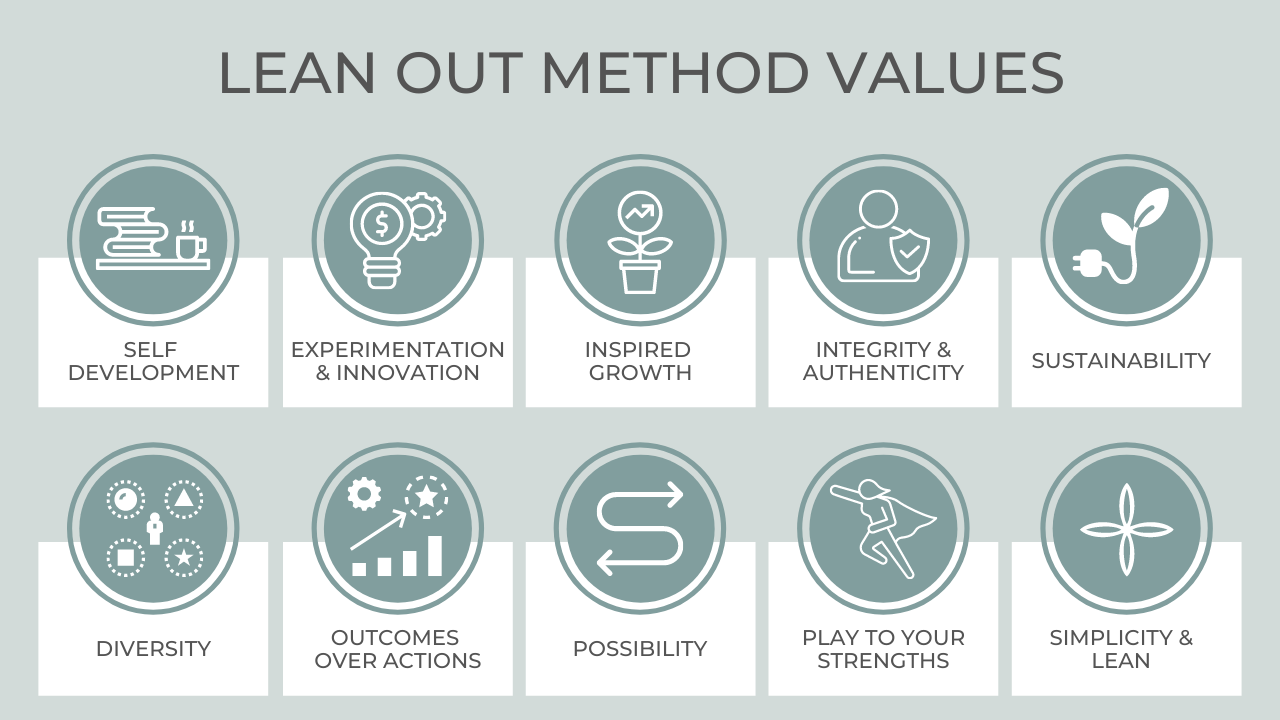 LEAN OUT METHOD VALUES

SELF DEVELOPMENT

EXPERIMENTATION & INNOVATION

INSPIRED GROWTH

INTEGRITY & AUTHENTICITY

SUSTAINABILITY

DIVERSITY

OUTCOMES OVER ACTIONS

POSSIBILITY

PLAY TO YOUR STRENGTHS

SIMPLICITY & LEAN